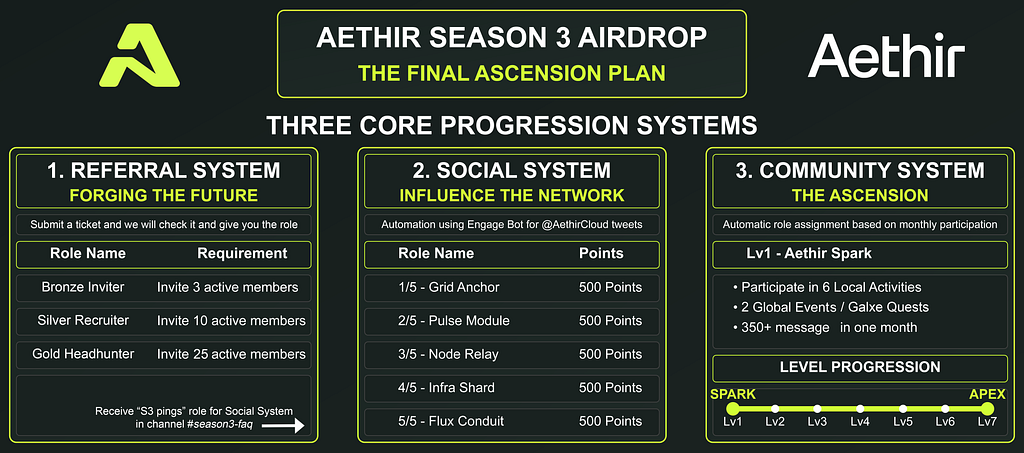 AETHIR SEASON 3 AIRDROP
THE FINAL ASCENSION PLAN

Aethir

THREE CORE PROGRESSION SYSTEMS

1. REFERRAL SYSTEM
FORGING THE FUTURE

Submit a ticket and we will check it and give you the role

| Role Name | Requirement |
|---|---|
| Bronze Inviter | Invite 3 active members |
| Silver Recruiter | Invite 10 active members |
| Gold Headhunter | Invite 25 active members |

Receive "S3 pings" role for Social System in channel #season3-faq

2. SOCIAL SYSTEM
INFLUENCE THE NETWORK

Automation using Engage Bot for @AethirCloud tweets

| Role Name | Points |
|---|---|
| 1/5 - Grid Anchor | 500 Points |
| 2/5 - Pulse Module | 500 Points |
| 3/5 - Node Relay | 500 Points |
| 4/5 - Infra Shard | 500 Points |
| 5/5 - Flux Conduit | 500 Points |

3. COMMUNITY SYSTEM
THE ASCENSION

Automatic role assignment based on monthly participation

Lv1 - Aethir Spark

• Participate in 6 Local Activities
• 2 Global Events / Galxe Quests
• 350+ message in one month

LEVEL PROGRESSION

SPARK
APEX
Lv1 Lv2 Lv3 Lv4 Lv5 Lv6 Lv7